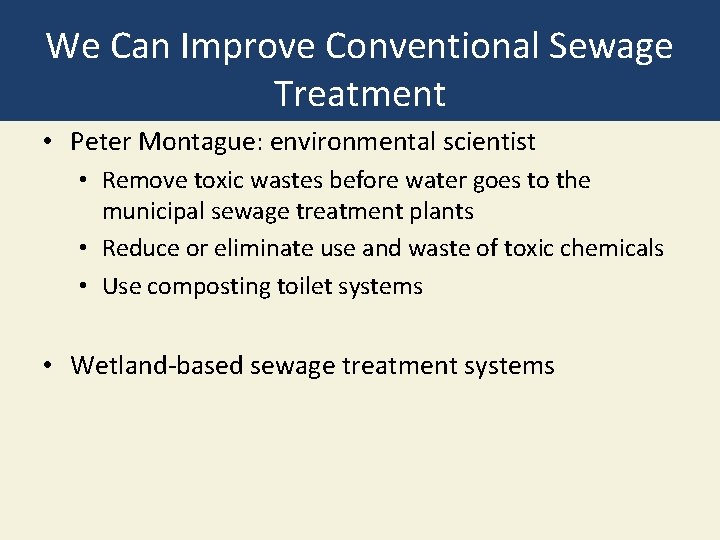 We Can Improve Conventional Sewage Treatment

• Peter Montague: environmental scientist
  • Remove toxic wastes before water goes to the municipal sewage treatment plants
  • Reduce or eliminate use and waste of toxic chemicals
  • Use composting toilet systems

• Wetland-based sewage treatment systems